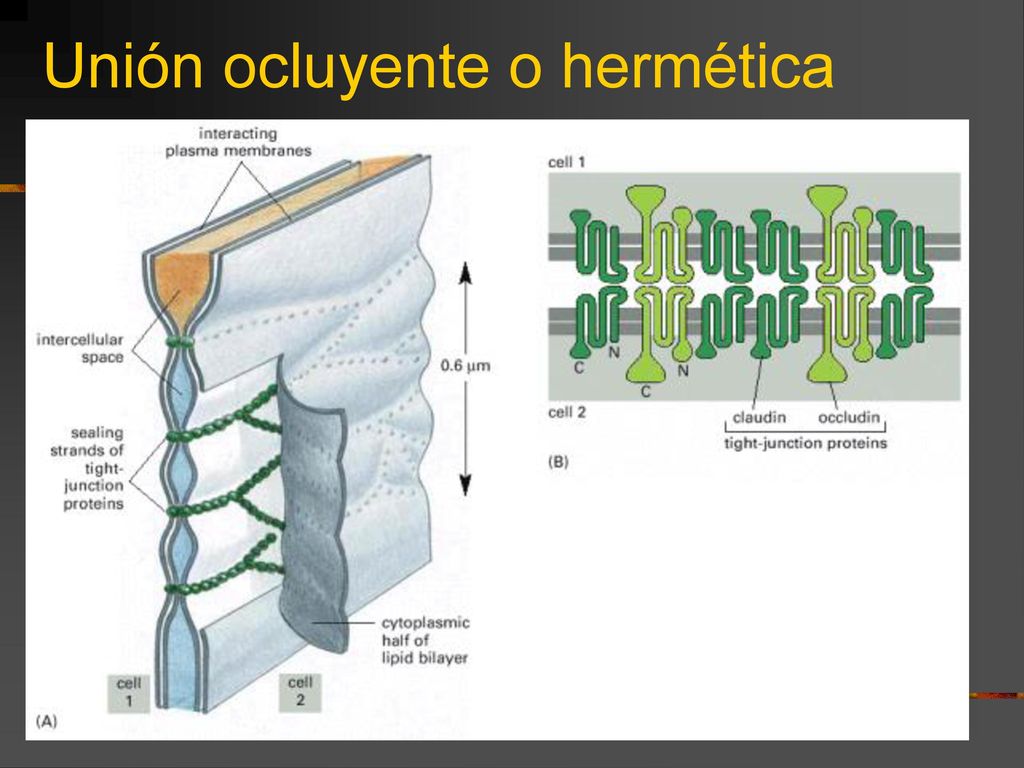 Unión ocluyente o hermética

interacting plasma membranes

intercellular space

sealing strands of tight-junction proteins

0.6 μm

cytoplasmic half of lipid bilayer

cell 1

cell 2

(A)

cell 1

C N

C N

cell 2

claudin occludin

tight-junction proteins

(B)